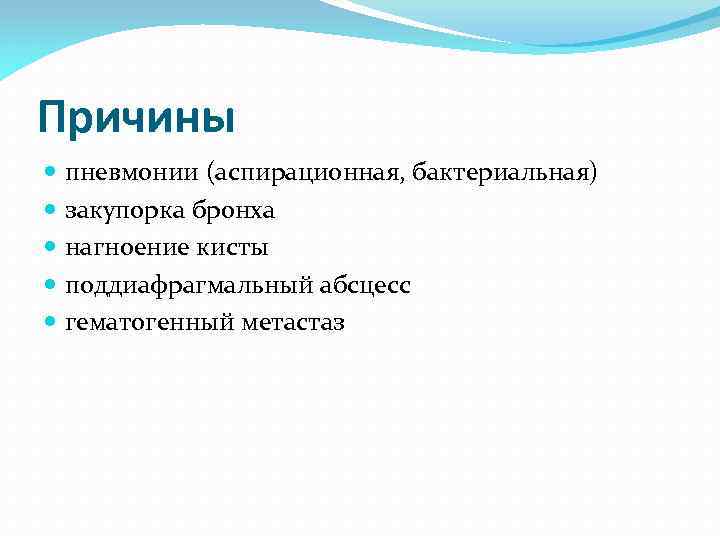 Причины

- пневмонии (аспирационная, бактериальная)
- закупорка бронха
- нагноение кисты
- поддиафрагмальный абсцесс
- гематогенный метастаз